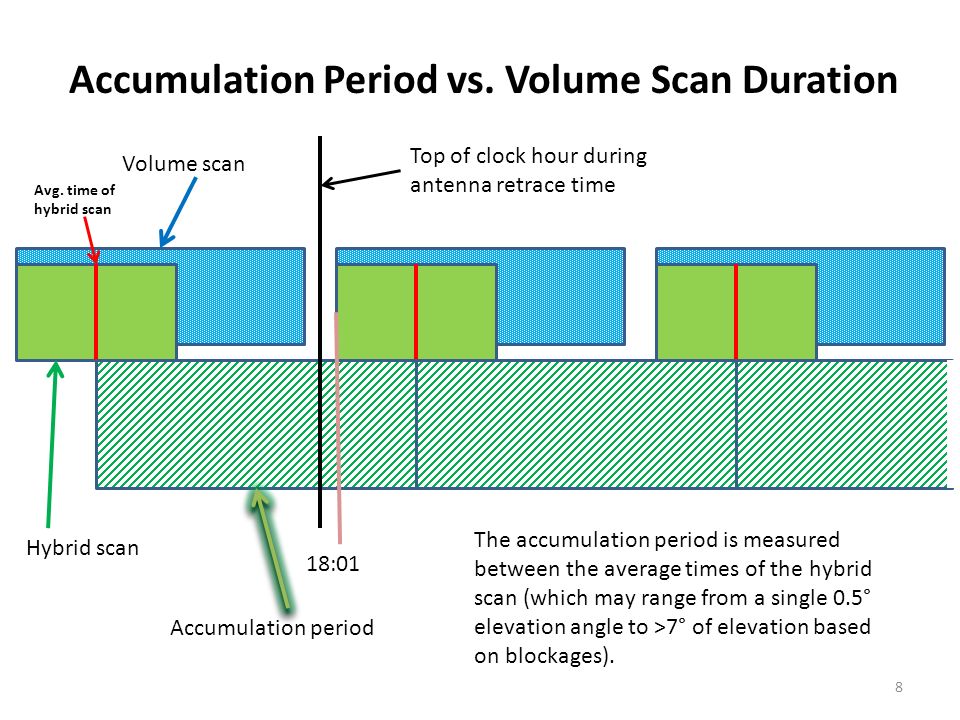 Accumulation Period vs. Volume Scan Duration

Volume scan

Avg. time of hybrid scan

Top of clock hour during antenna retrace time

Hybrid scan

18:01

Accumulation period

The accumulation period is measured between the average times of the hybrid scan (which may range from a single 0.5° elevation angle to >7° of elevation based on blockages).

8